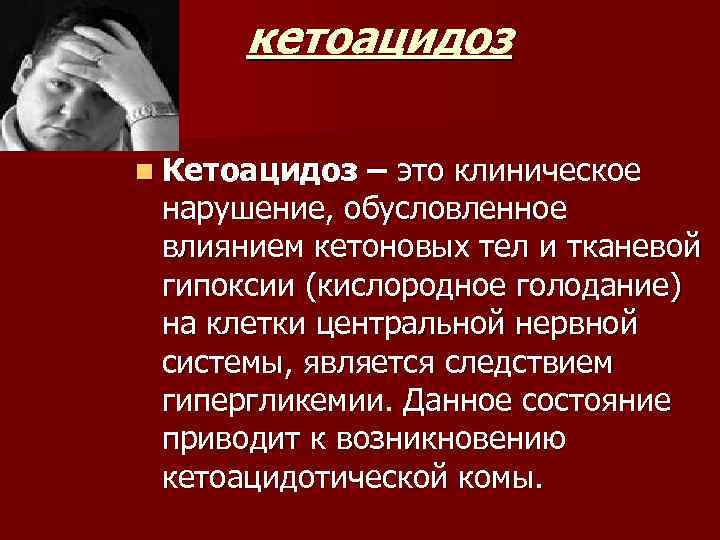 кетоацидоз

Кетоацидоз – это клиническое нарушение, обусловленное влиянием кетоновых тел и тканевой гипоксии (кислородное голодание) на клетки центральной нервной системы, является следствием гипергликемии. Данное состояние приводит к возникновению кетоацидотической комы.